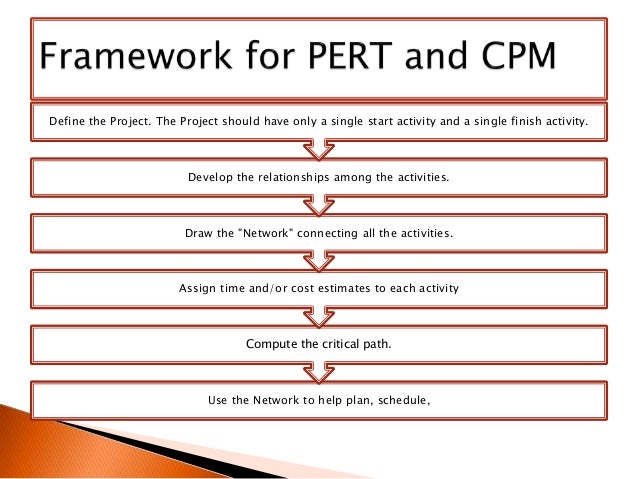 Framework for PERT and CPM

Define the Project. The Project should have only a single start activity and a single finish activity.

Develop the relationships among the activities.

Draw the "Network" connecting all the activities.

Assign time and/or cost estimates to each activity

Compute the critical path.

Use the Network to help plan, schedule,